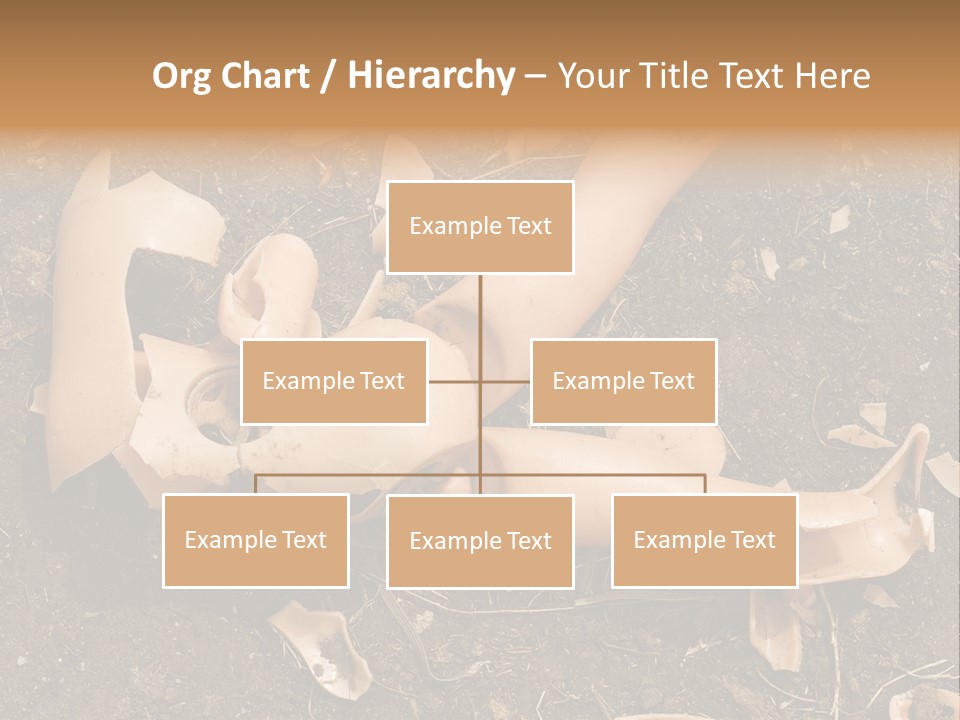 Org Chart / Hierarchy – Your Title Text Here

Example Text

Example Text

Example Text

Example Text

Example Text

Example Text